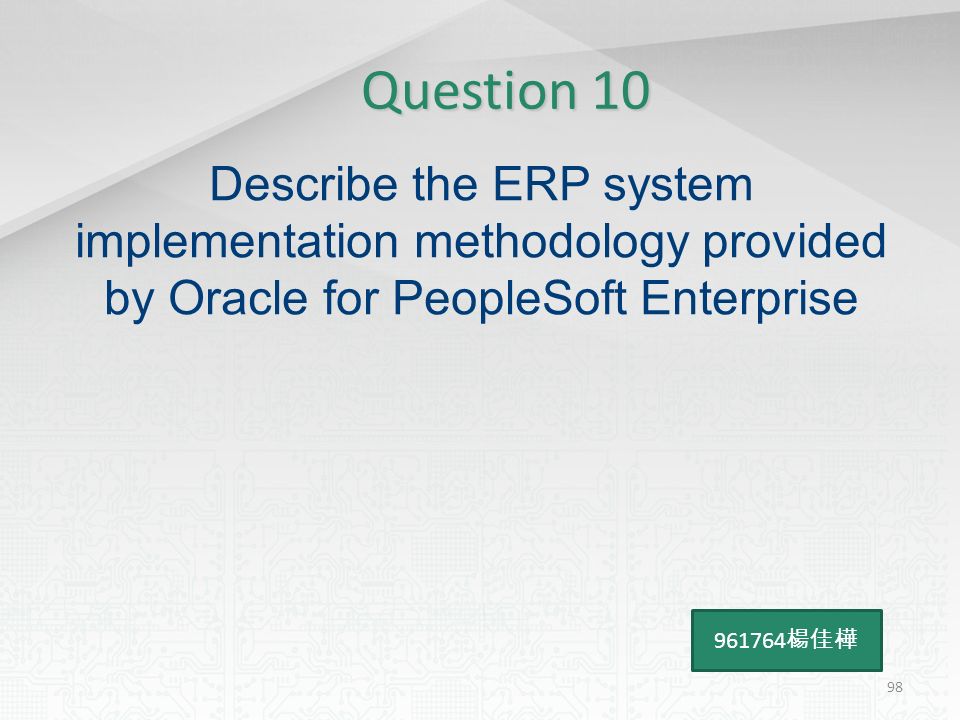 Question 10

Describe the ERP system implementation methodology provided by Oracle for PeopleSoft Enterprise

961764楊佳樺

98